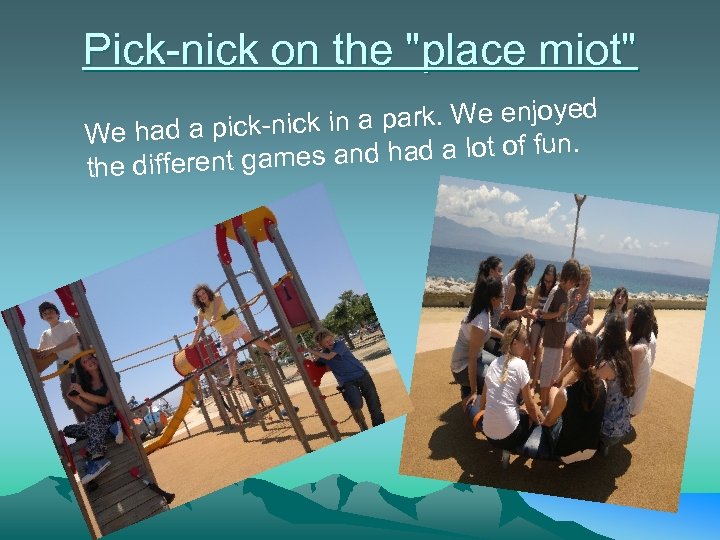 Pick-nick on the "place miot"

We had a pick-nick in a park. We enjoyed the different games and had a lot of fun.